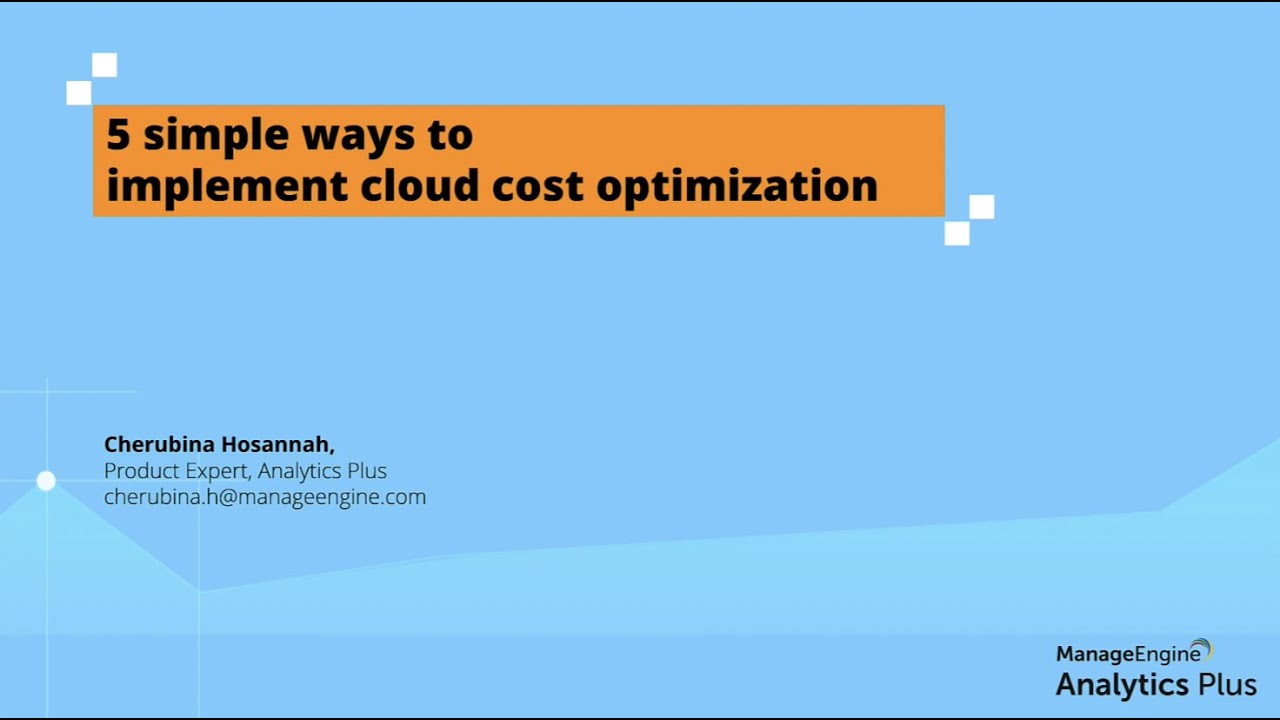 5 simple ways to
implement cloud cost optimization

Cherubina Hosannah,
Product Expert, Analytics Plus
cherubina.h@manageengine.com

ManageEngine
Analytics Plus